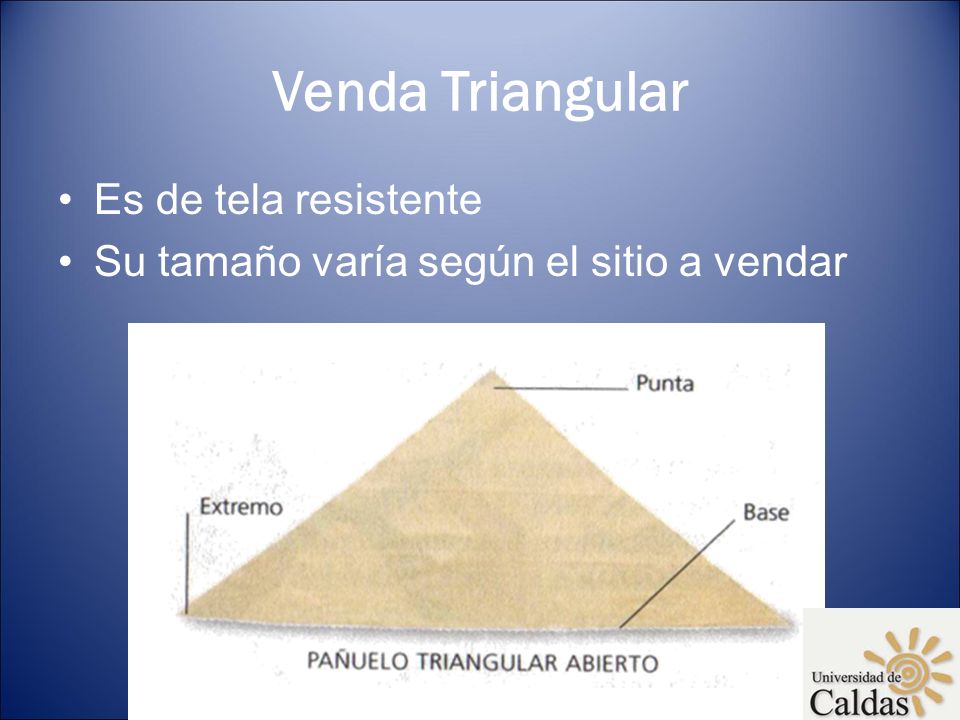 Venda Triangular

• Es de tela resistente
• Su tamaño varía según el sitio a vendar

Punta

Extremo

Base

PAÑUELO TRIANGULAR ABIERTO

Universidad de Caldas